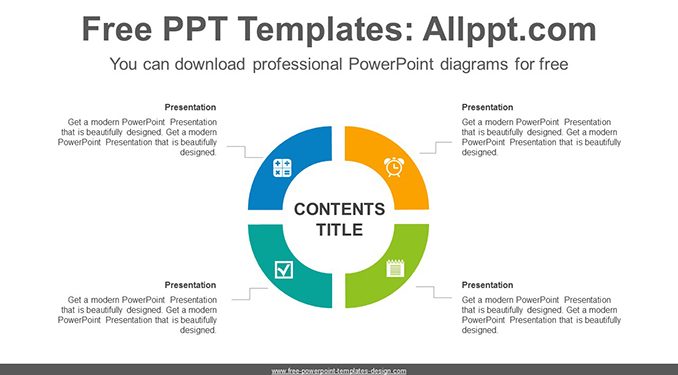 Free PPT Templates: Allppt.com

You can download professional PowerPoint diagrams for free

Presentation

Get a modern PowerPoint Presentation that is beautifully designed. Get a modern PowerPoint Presentation that is beautifully designed.

Presentation

Get a modern PowerPoint Presentation that is beautifully designed. Get a modern PowerPoint Presentation that is beautifully designed.

CONTENTS TITLE

Presentation

Get a modern PowerPoint Presentation that is beautifully designed. Get a modern PowerPoint Presentation that is beautifully designed.

Presentation

Get a modern PowerPoint Presentation that is beautifully designed. Get a modern PowerPoint Presentation that is beautifully designed.

www.free-powerpoint-templates-design.com